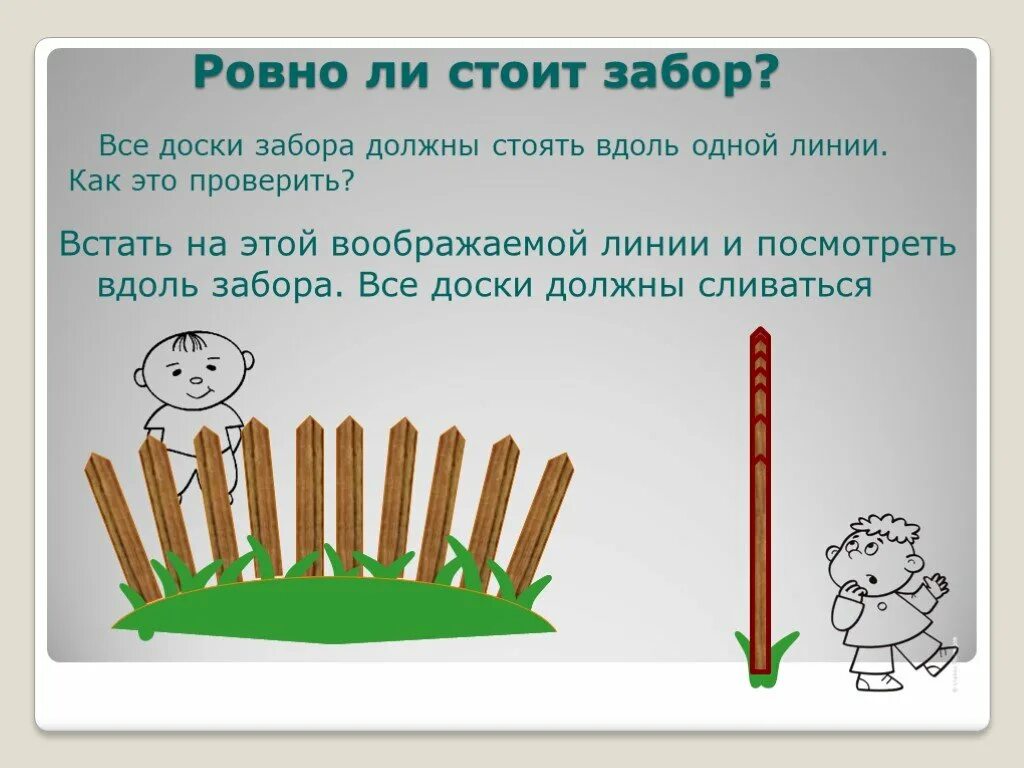 Ровно ли стоит забор?

Все доски забора должны стоять вдоль одной линии. Как это проверить?

Встать на этой воображаемой линии и посмотреть вдоль забора. Все доски должны сливаться